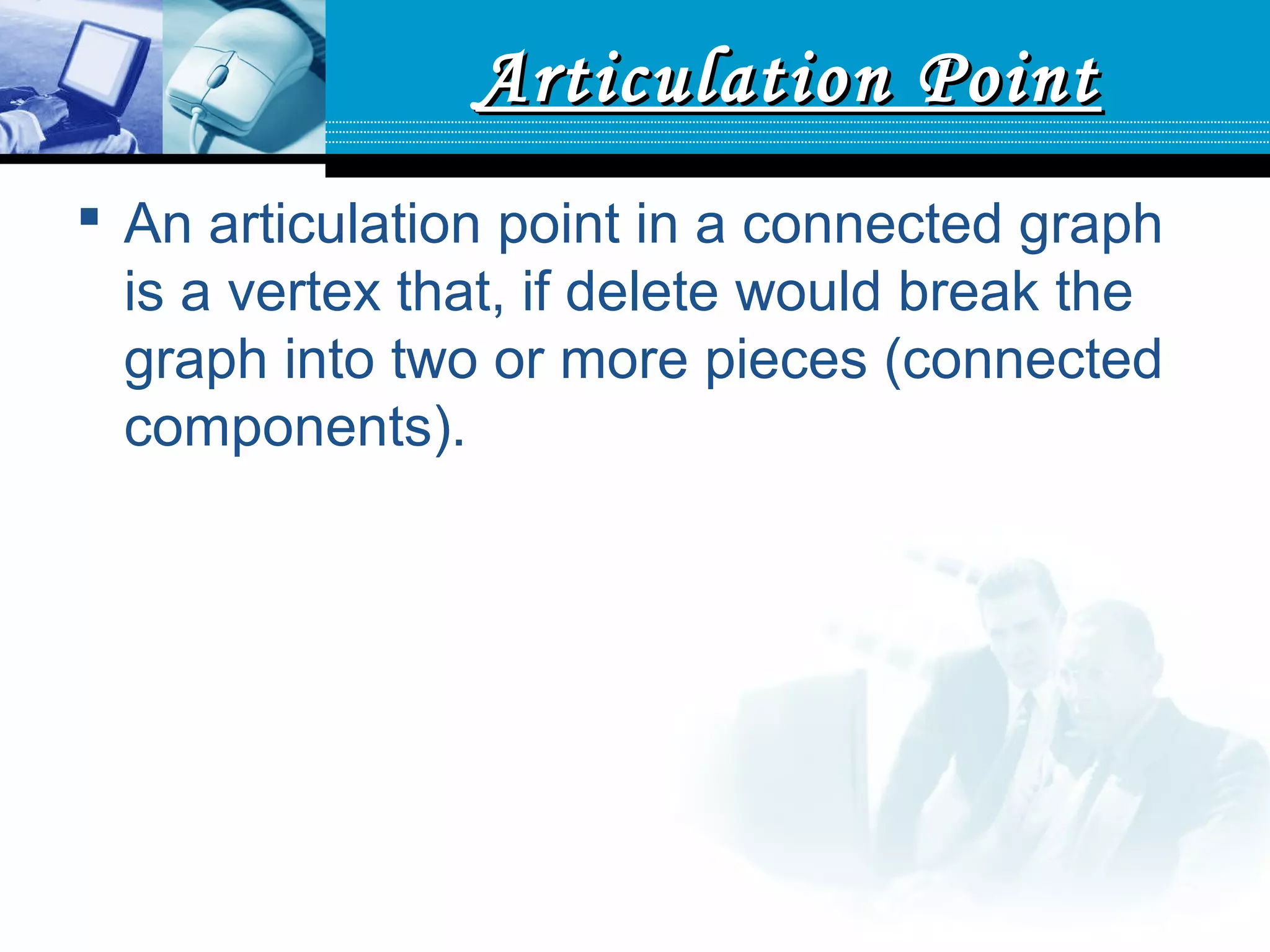 Articulation Point

▪ An articulation point in a connected graph is a vertex that, if delete would break the graph into two or more pieces (connected components).